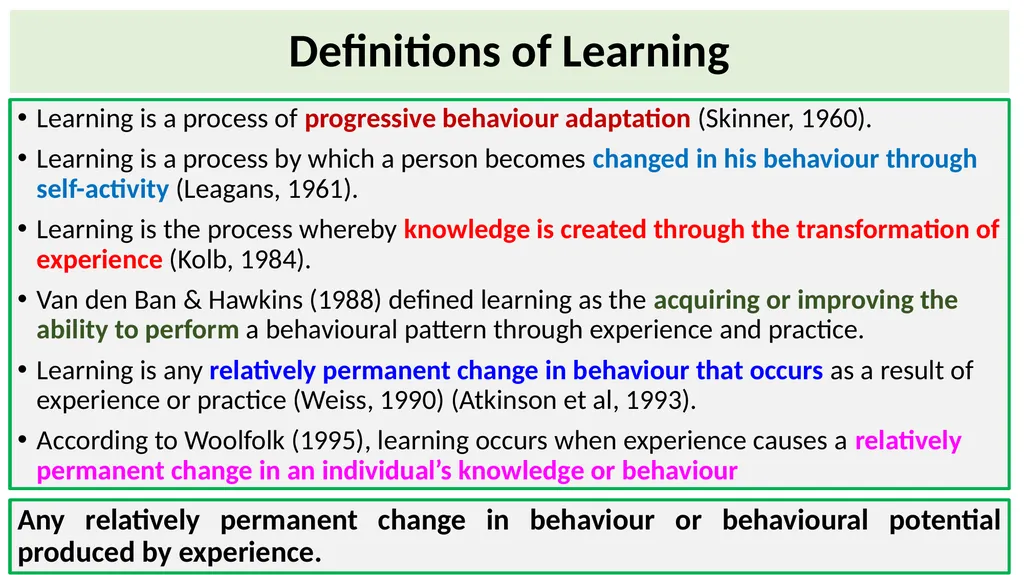 Definitions of Learning

• Learning is a process of progressive behaviour adaptation (Skinner, 1960).

• Learning is a process by which a person becomes changed in his behaviour through self-activity (Leagans, 1961).

• Learning is the process whereby knowledge is created through the transformation of experience (Kolb, 1984).

• Van den Ban & Hawkins (1988) defined learning as the acquiring or improving the ability to perform a behavioural pattern through experience and practice.

• Learning is any relatively permanent change in behaviour that occurs as a result of experience or practice (Weiss, 1990) (Atkinson et al, 1993).

• According to Woolfolk (1995), learning occurs when experience causes a relatively permanent change in an individual's knowledge or behaviour

Any relatively permanent change in behaviour or behavioural potential produced by experience.